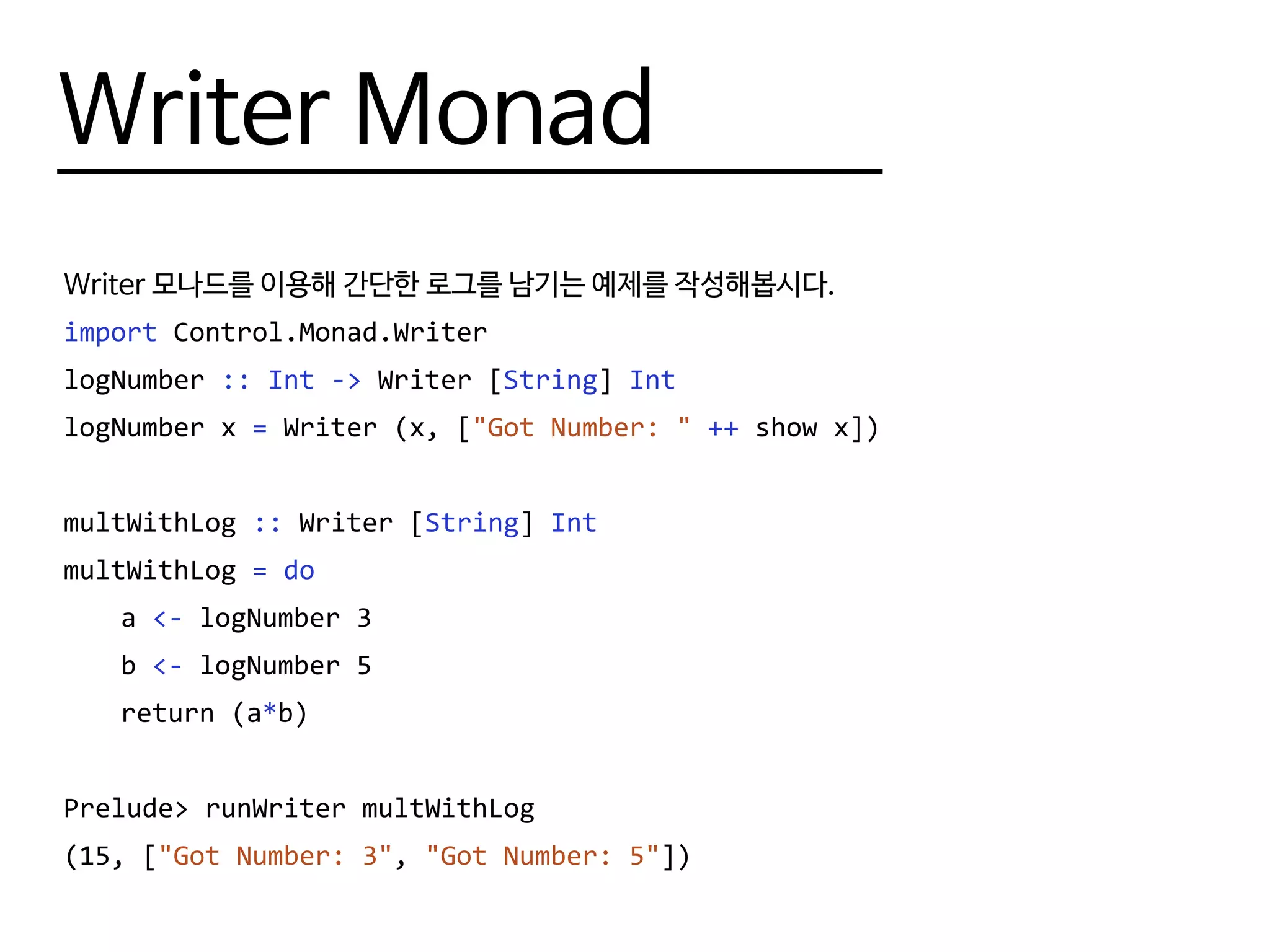 Writer Monad

Writer 모나드를 이용해 간단한 로그를 남기는 예제를 작성해봅시다.

import Control.Monad.Writer

logNumber :: Int -> Writer [String] Int
logNumber x = Writer (x, ["Got Number: " ++ show x])

multWithLog :: Writer [String] Int
multWithLog = do
    a <- logNumber 3
    b <- logNumber 5
    return (a*b)

Prelude> runWriter multWithLog
(15, ["Got Number: 3", "Got Number: 5"])